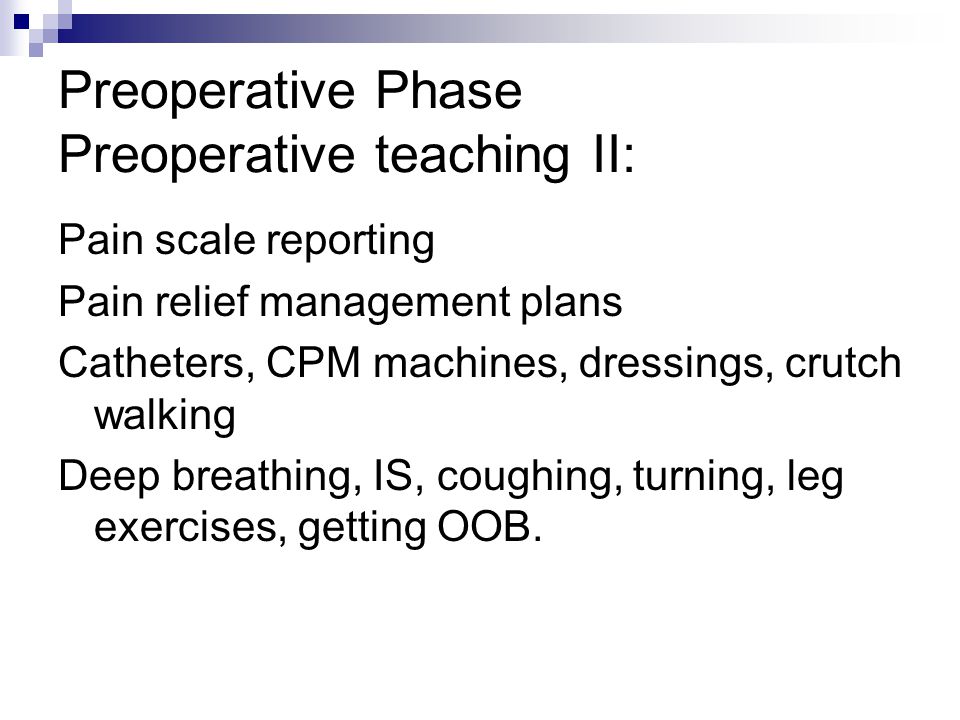 Preoperative Phase
Preoperative teaching II:

Pain scale reporting

Pain relief management plans

Catheters, CPM machines, dressings, crutch walking

Deep breathing, IS, coughing, turning, leg exercises, getting OOB.